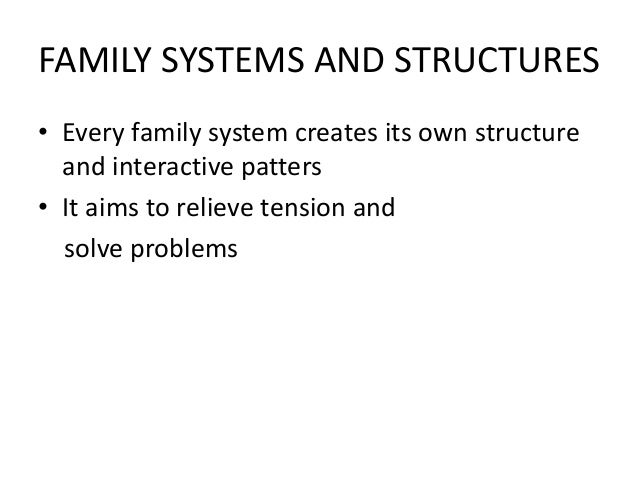 FAMILY SYSTEMS AND STRUCTURES

• Every family system creates its own structure and interactive patters
• It aims to relieve tension and solve problems